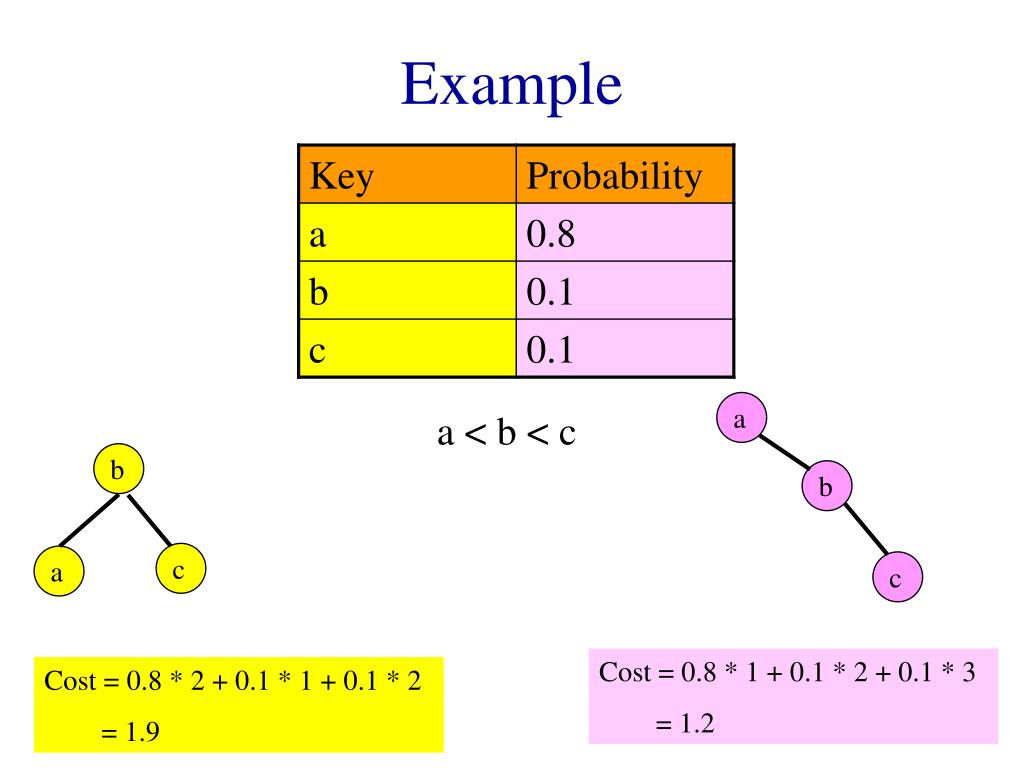 Example

| Key | Probability |
|---|---|
| a | 0.8 |
| b | 0.1 |
| c | 0.1 |

a < b < c

b

a

c

a

b

c

Cost = 0.8 * 2 + 0.1 * 1 + 0.1 * 2

= 1.9

Cost = 0.8 * 1 + 0.1 * 2 + 0.1 * 3

= 1.2